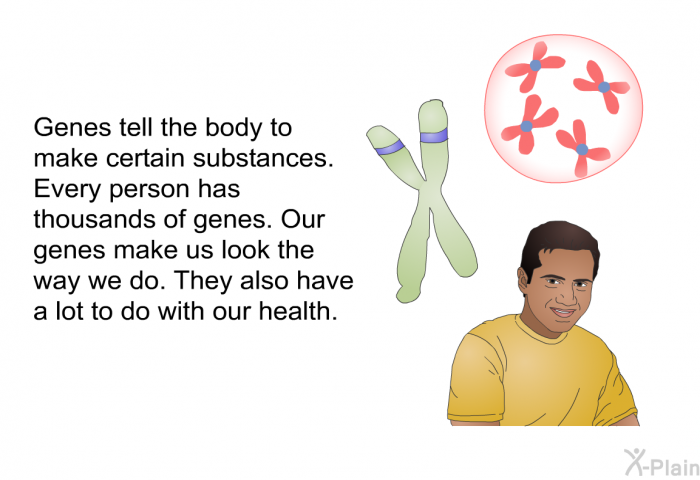 Genes tell the body to make certain substances. Every person has thousands of genes. Our genes make us look the way we do. They also have a lot to do with our health.

X-Plain